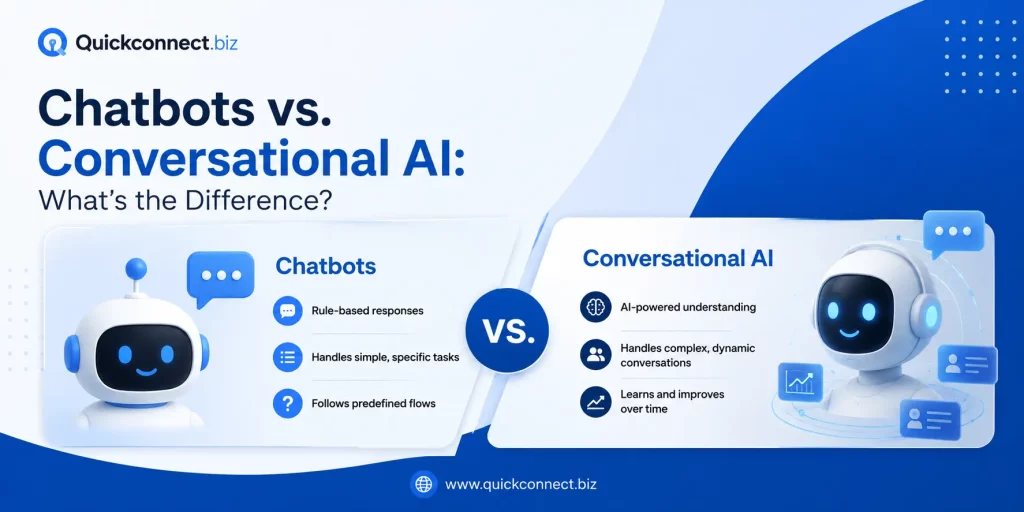 Quickconnect.biz

Chatbots vs. Conversational AI: What's the Difference?

Chatbots

Rule-based responses

Handles simple, specific tasks

Follows predefined flows

VS.

Conversational AI

AI-powered understanding

Handles complex, dynamic conversations

Learns and improves over time

www.quickconnect.biz